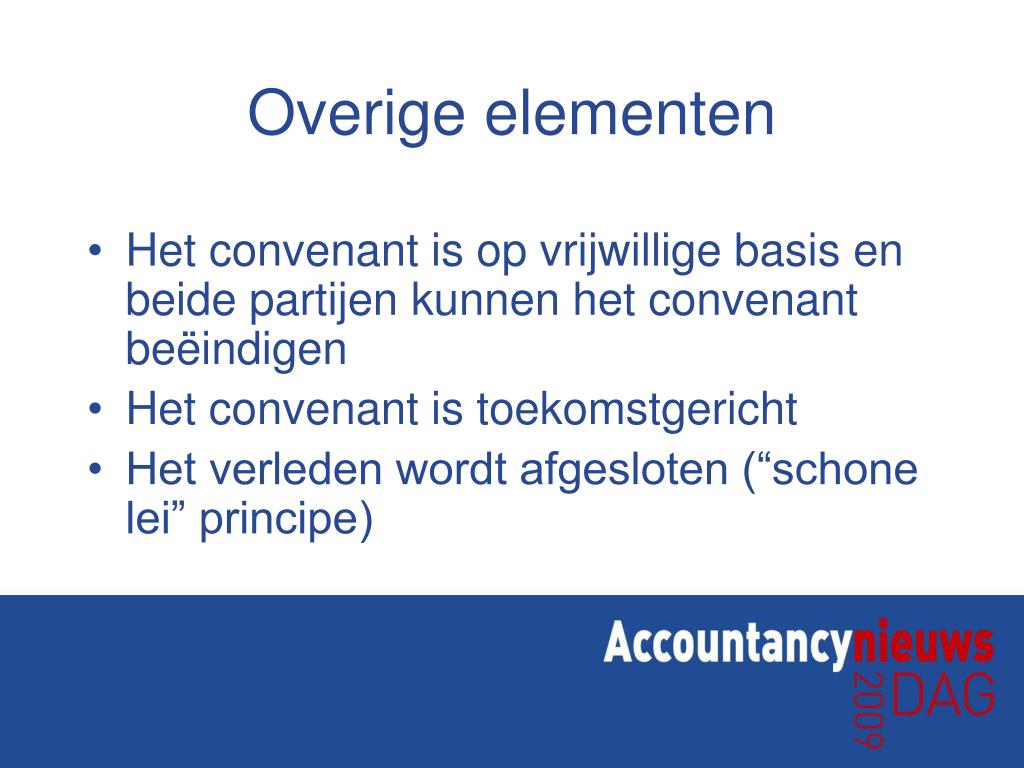 Overige elementen

• Het convenant is op vrijwillige basis en beide partijen kunnen het convenant beëindigen
• Het convenant is toekomstgericht
• Het verleden wordt afgesloten (“schone lei” principe)

Accountancynieuws
2009 DAG